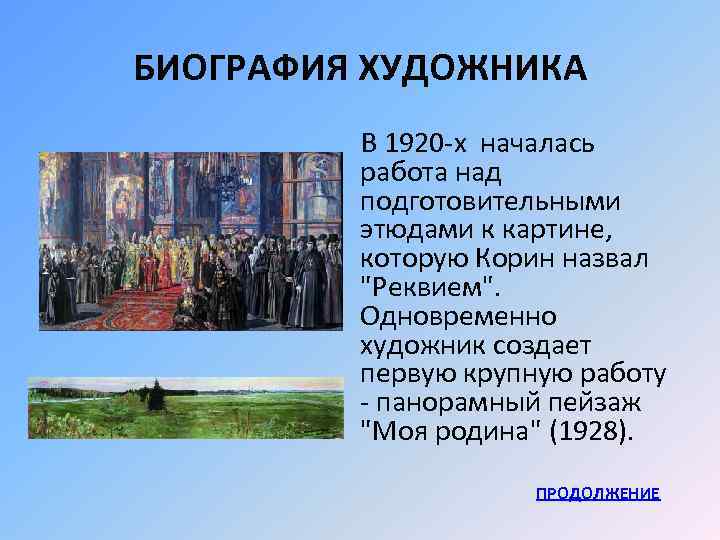 БИОГРАФИЯ ХУДОЖНИКА

В 1920-х началась работа над подготовительными этюдами к картине, которую Корин назвал "Реквием". Одновременно художник создает первую крупную работу - панорамный пейзаж "Моя родина" (1928).

ПРОДОЛЖЕНИЕ